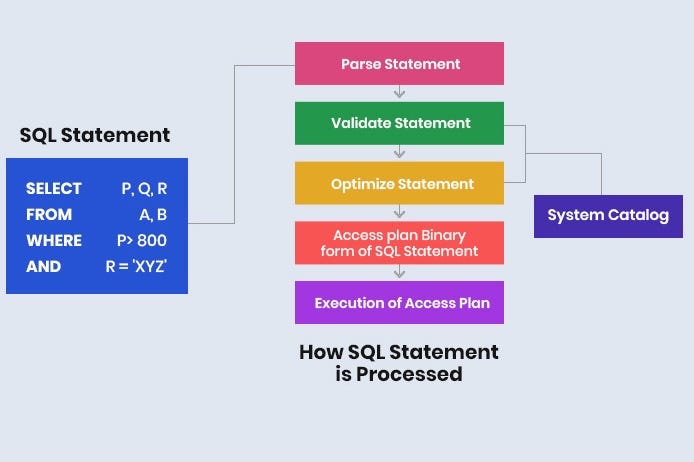 SQL Statement

SELECT P, Q, R
FROM A, B
WHERE P> 800
AND R = 'XYZ'

Parse Statement

Validate Statement

Optimize Statement

Access plan Binary form of SQL Statement

Execution of Access Plan

System Catalog

How SQL Statement is Processed